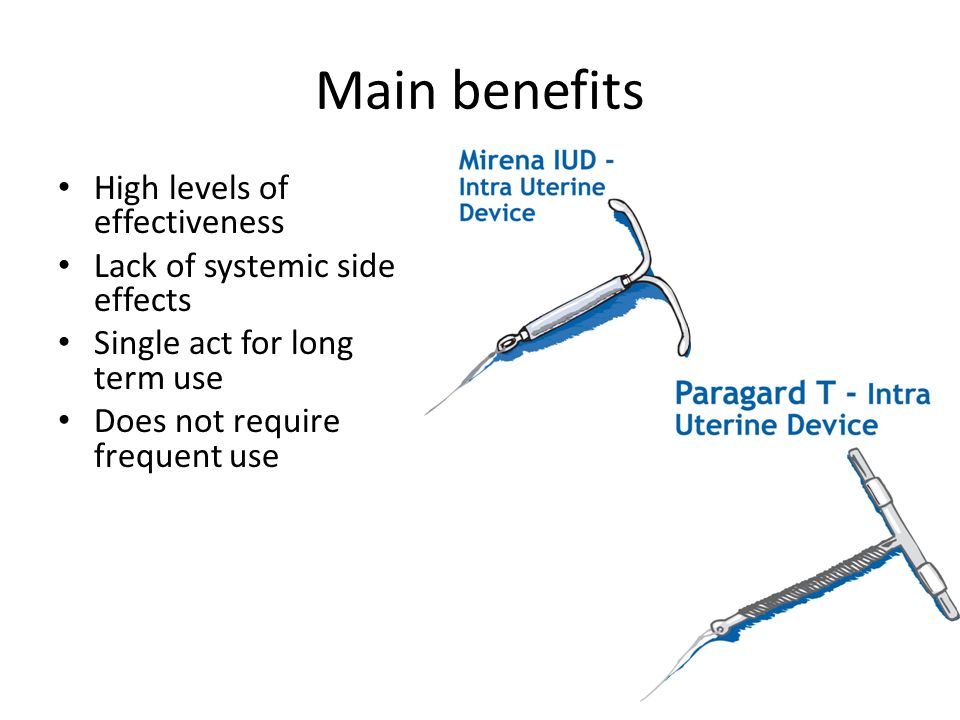 Main benefits

• High levels of effectiveness
• Lack of systemic side effects
• Single act for long term use
• Does not require frequent use

Mirena IUD - Intra Uterine Device

Paragard T - Intra Uterine Device